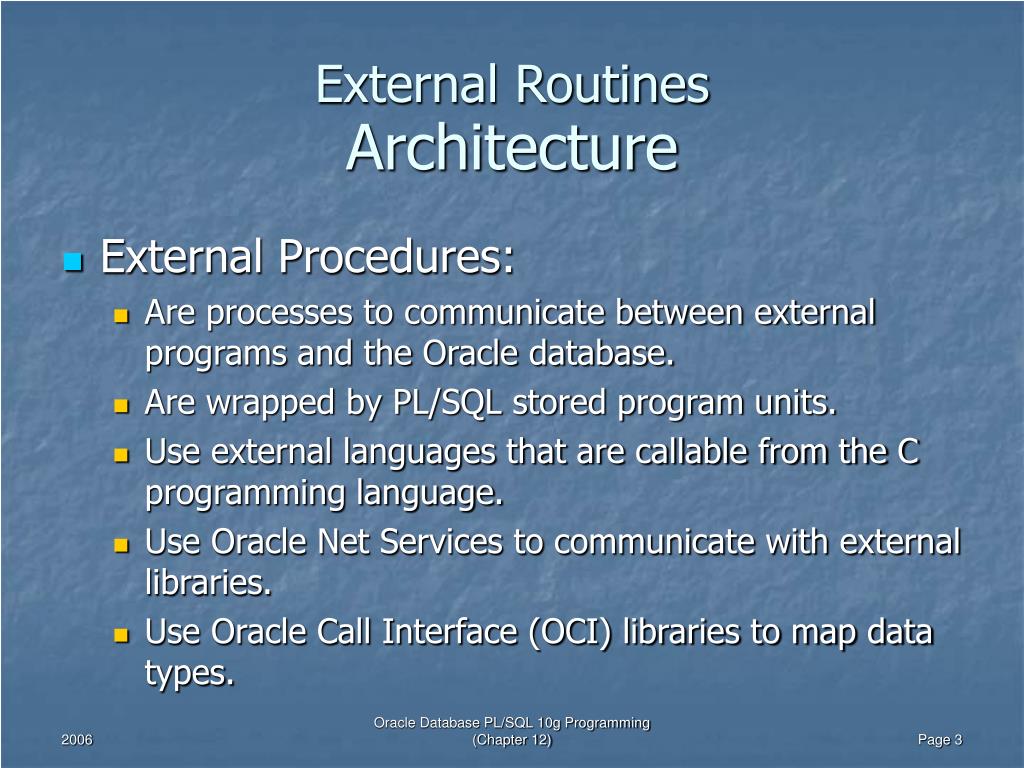 External Routines
Architecture

External Procedures:
Are processes to communicate between external programs and the Oracle database.
Are wrapped by PL/SQL stored program units.
Use external languages that are callable from the C programming language.
Use Oracle Net Services to communicate with external libraries.
Use Oracle Call Interface (OCI) libraries to map data types.

2006

Oracle Database PL/SQL 10g Programming (Chapter 12)

Page 3